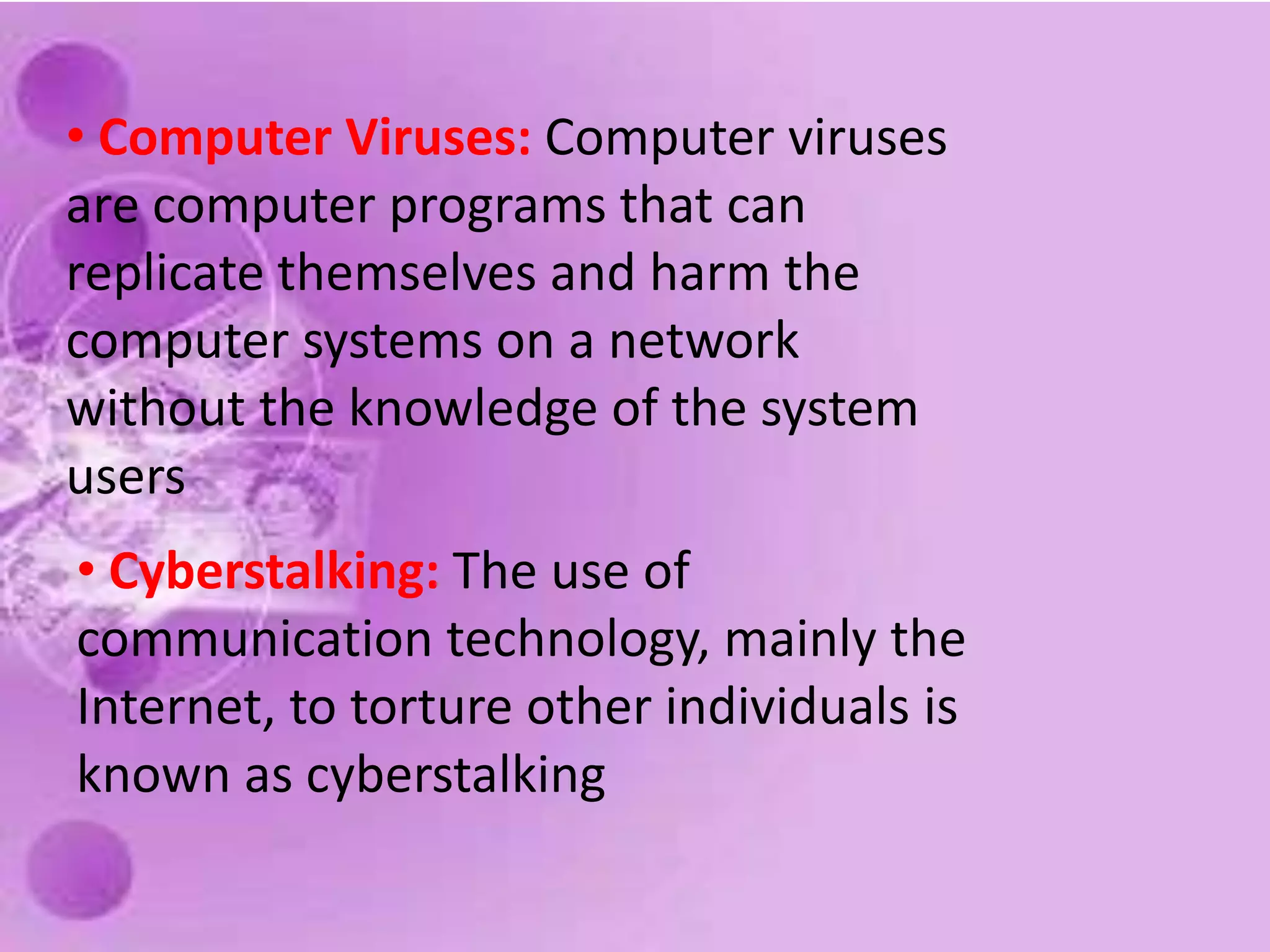 • Computer Viruses: Computer viruses are computer programs that can replicate themselves and harm the computer systems on a network without the knowledge of the system users

• Cyberstalking: The use of communication technology, mainly the Internet, to torture other individuals is known as cyberstalking